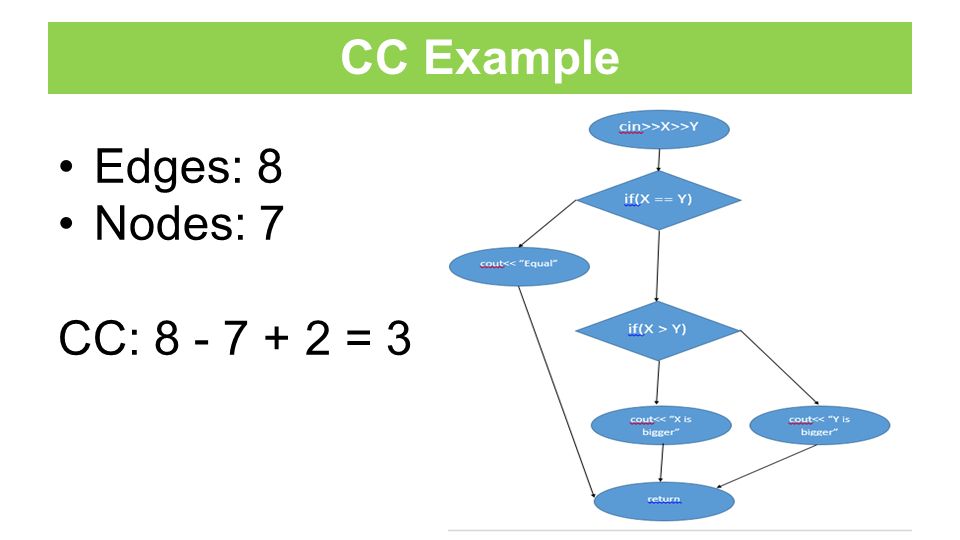 CC Example

• Edges: 8
• Nodes: 7

CC: 8 - 7 + 2 = 3

cin>>X>>Y

if(X == Y)

cout<< "Equal"

if(X > Y)

cout<< "X is bigger"

cout<< "Y is bigger"

return